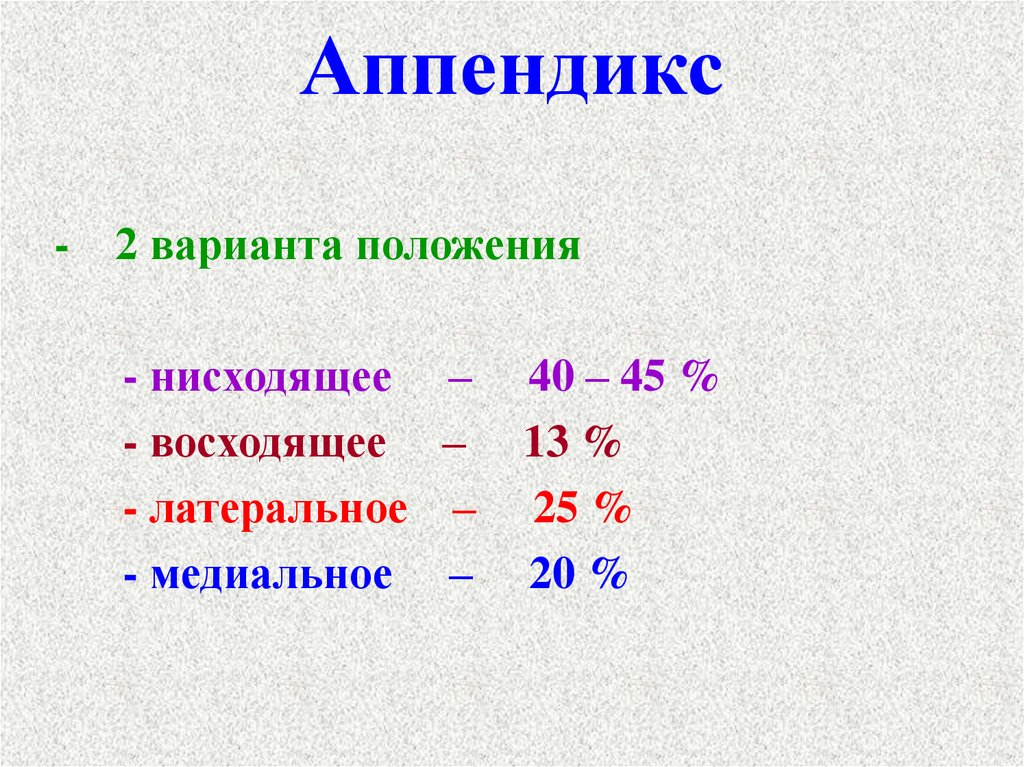 Аппендикс

- 2 варианта положения

- нисходящее – 40 – 45 %
- восходящее – 13 %
- латеральное – 25 %
- медиальное – 20 %